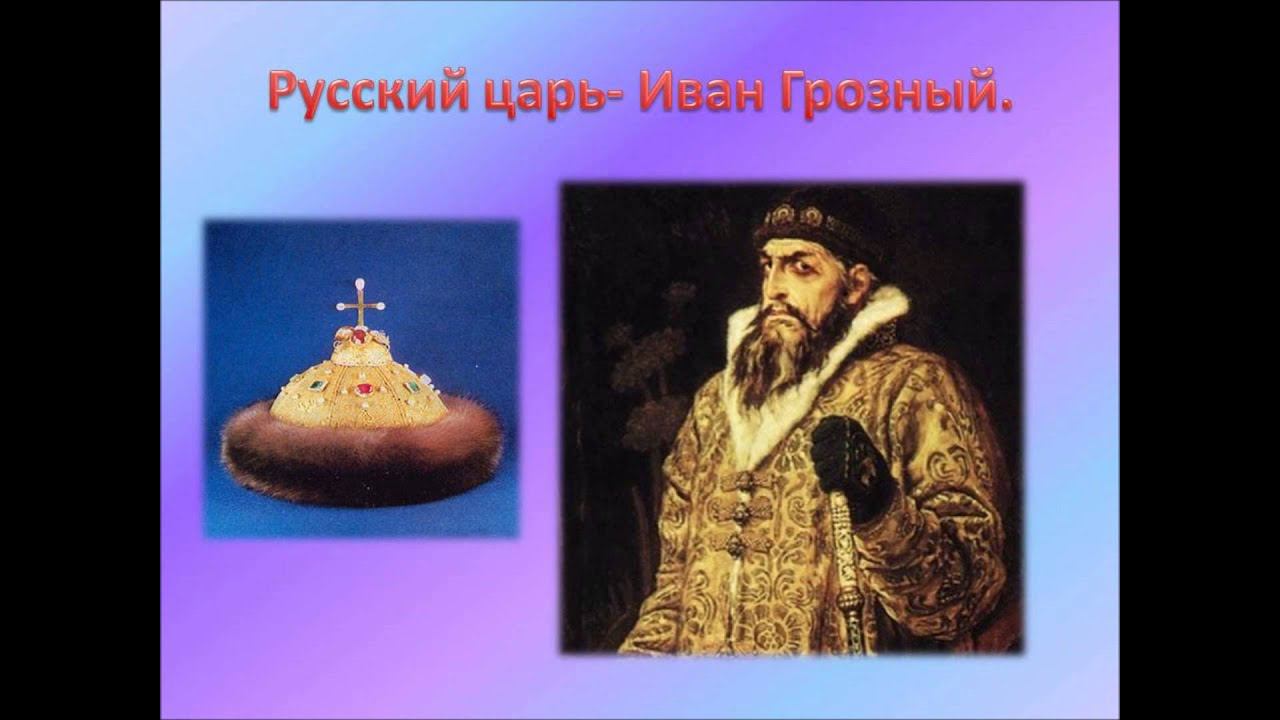 Русский царь- Иван Грозный.